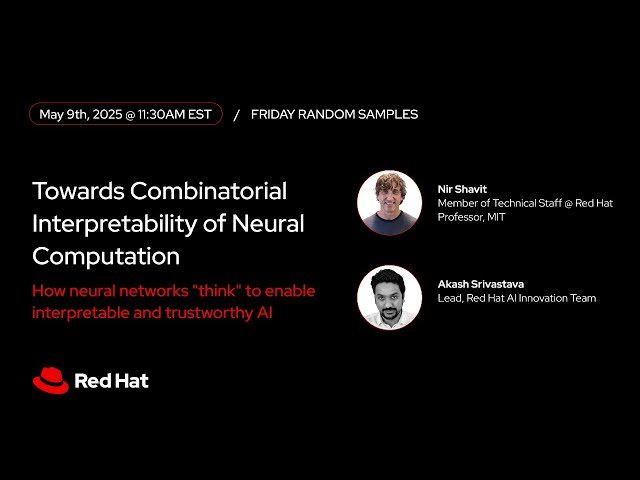 May 9th, 2025 @ 11:30AM EST / FRIDAY RANDOM SAMPLES

Towards Combinatorial Interpretability of Neural Computation

How neural networks "think" to enable interpretable and trustworthy AI

Red Hat

Nir Shavit
Member of Technical Staff @ Red Hat
Professor, MIT

Akash Srivastava
Lead, Red Hat AI Innovation Team